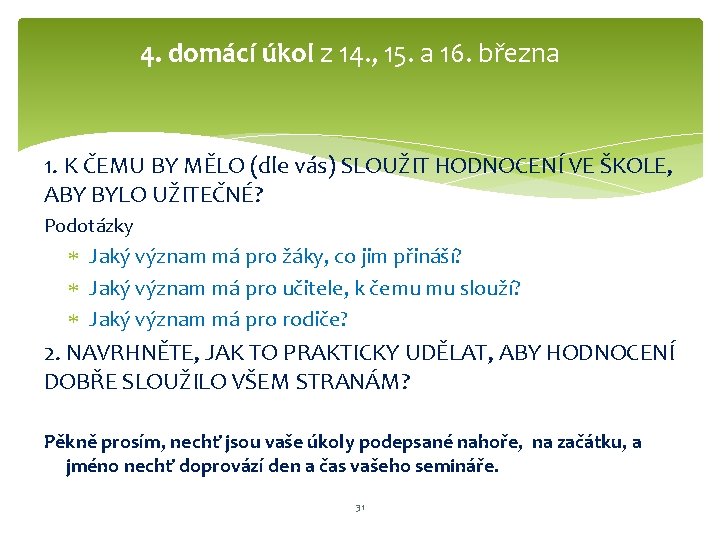 4. domácí úkol z 14., 15. a 16. března

1. K ČEMU BY MĚLO (dle vás) SLOUŽIT HODNOCENÍ VE ŠKOLE, ABY BYLO UŽITEČNÉ?

Podotázky

* Jaký význam má pro žáky, co jim přináší?
* Jaký význam má pro učitele, k čemu mu slouží?
* Jaký význam má pro rodiče?

2. NAVRHNĚTE, JAK TO PRAKTICKY UDĚLAT, ABY HODNOCENÍ DOBŘE SLOUŽILO VŠEM STRANÁM?

Pěkně prosím, nechť jsou vaše úkoly podepsané nahoře, na začátku, a jméno nechť doprovází den a čas vašeho semináře.

31